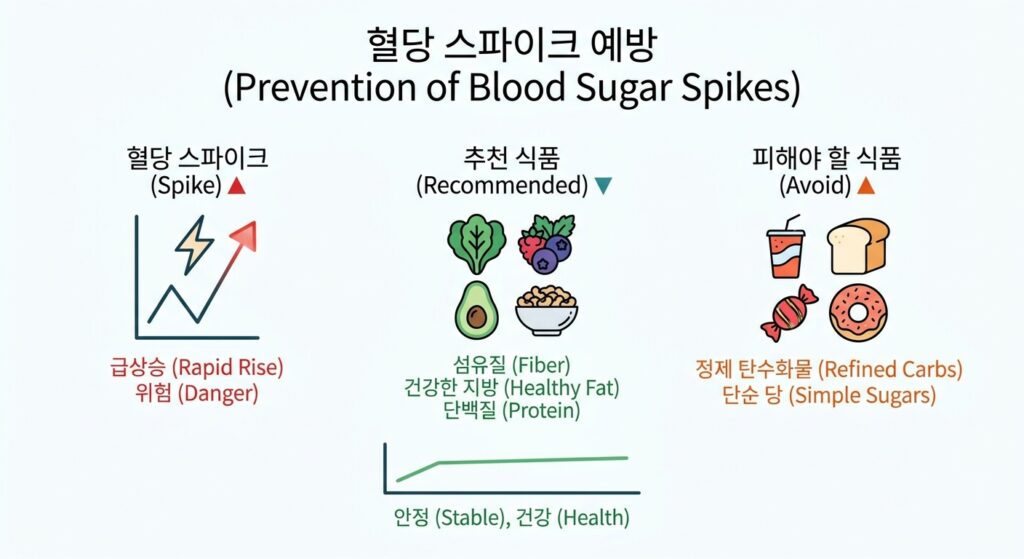 혈당 스파이크 예방
(Prevention of Blood Sugar Spikes)

혈당 스파이크
(Spike) ▲

급상승 (Rapid Rise)
위험 (Danger)

추천 식품
(Recommended) ▼

섬유질 (Fiber)
건강한 지방 (Healthy Fat)
단백질 (Protein)

안정 (Stable), 건강 (Health)

피해야 할 식품
(Avoid) ▲

정제 탄수화물 (Refined Carbs)
단순 당 (Simple Sugars)